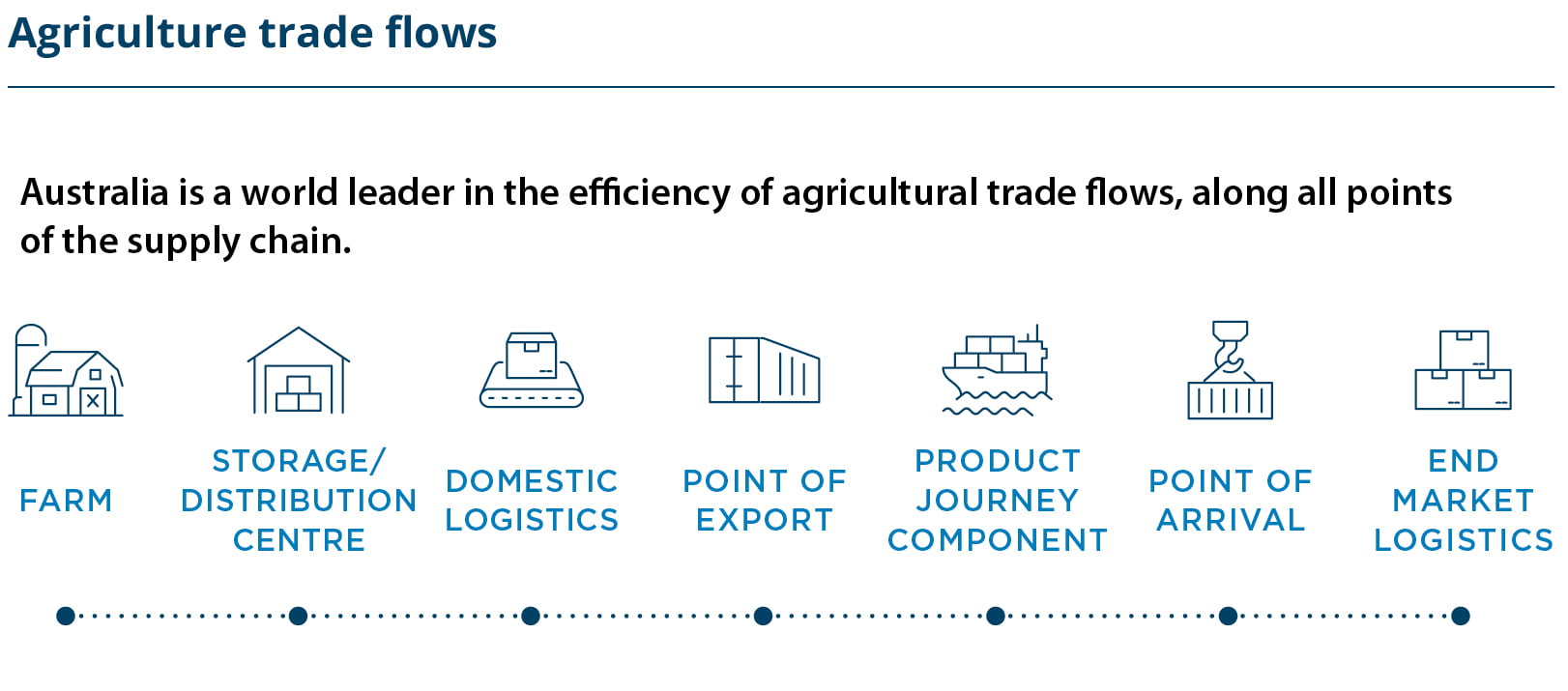 Agriculture trade flows

Australia is a world leader in the efficiency of agricultural trade flows, along all points of the supply chain.

FARM

STORAGE/ DISTRIBUTION CENTRE

DOMESTIC LOGISTICS

POINT OF EXPORT

PRODUCT JOURNEY COMPONENT

POINT OF ARRIVAL

END MARKET LOGISTICS